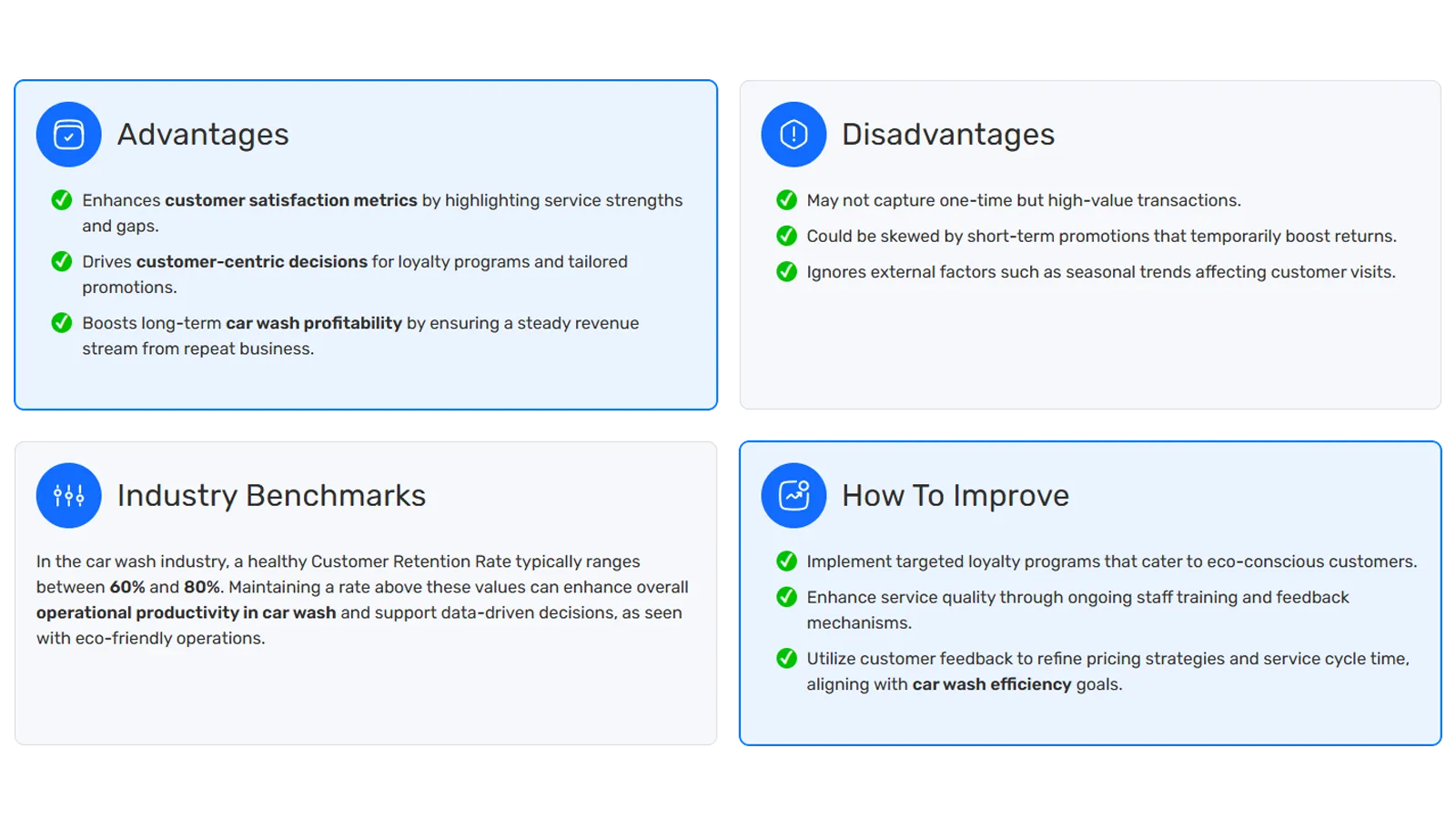 Advantages

Enhances customer satisfaction metrics by highlighting service strengths and gaps.

Drives customer-centric decisions for loyalty programs and tailored promotions.

Boosts long-term car wash profitability by ensuring a steady revenue stream from repeat business.

Disadvantages

May not capture one-time but high-value transactions.

Could be skewed by short-term promotions that temporarily boost returns.

Ignores external factors such as seasonal trends affecting customer visits.

Industry Benchmarks

In the car wash industry, a healthy Customer Retention Rate typically ranges between 60% and 80%. Maintaining a rate above these values can enhance overall operational productivity in car wash and support data-driven decisions, as seen with eco-friendly operations.

How To Improve

Implement targeted loyalty programs that cater to eco-conscious customers.

Enhance service quality through ongoing staff training and feedback mechanisms.

Utilize customer feedback to refine pricing strategies and service cycle time, aligning with car wash efficiency goals.